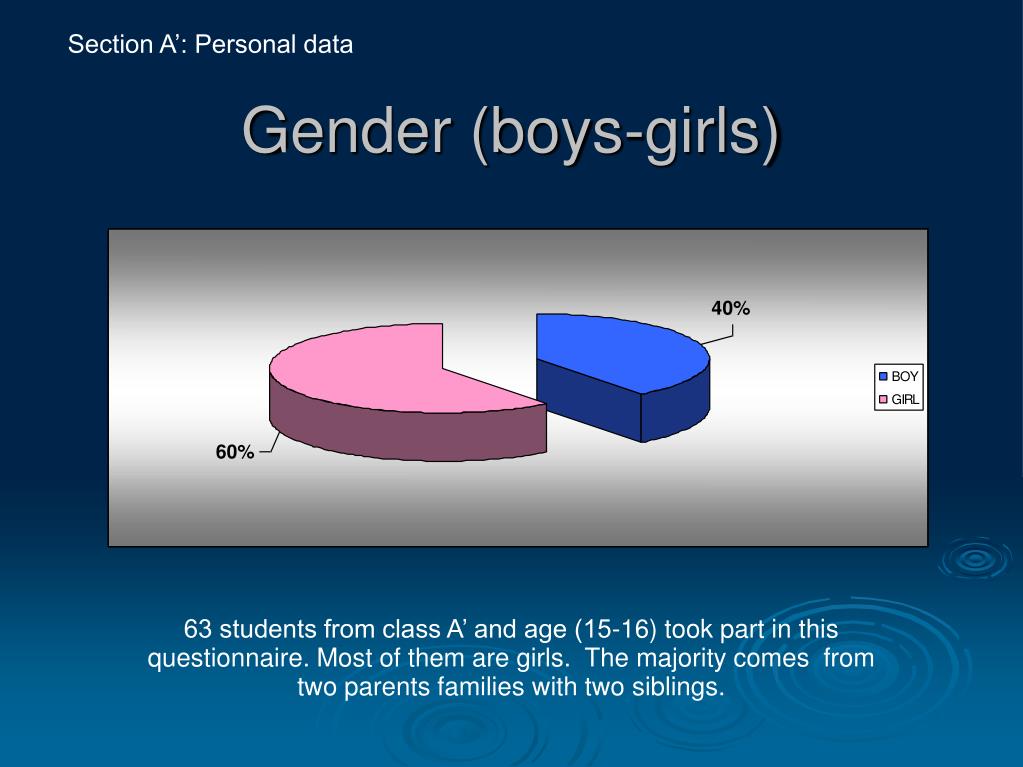 Section A’: Personal data

Gender (boys-girls)

40%

60%

BOY
GIRL

63 students from class A’ and age (15-16) took part in this questionnaire. Most of them are girls. The majority comes from two parents families with two siblings.